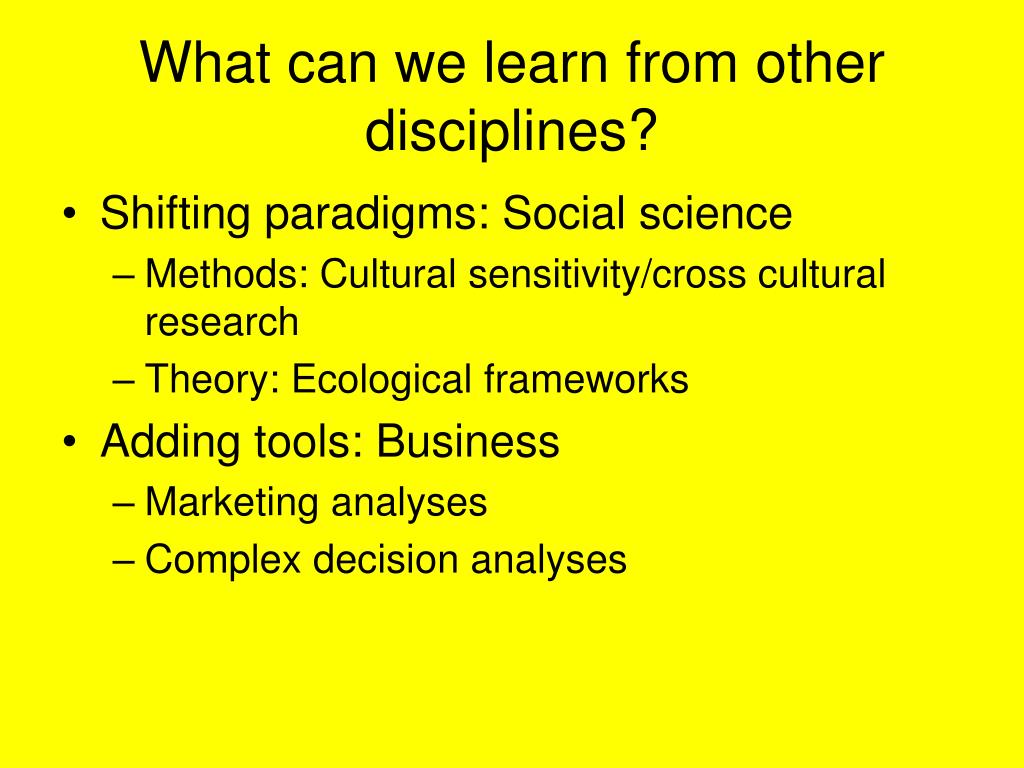 What can we learn from other disciplines?

• Shifting paradigms: Social science
– Methods: Cultural sensitivity/cross cultural research
– Theory: Ecological frameworks
• Adding tools: Business
– Marketing analyses
– Complex decision analyses